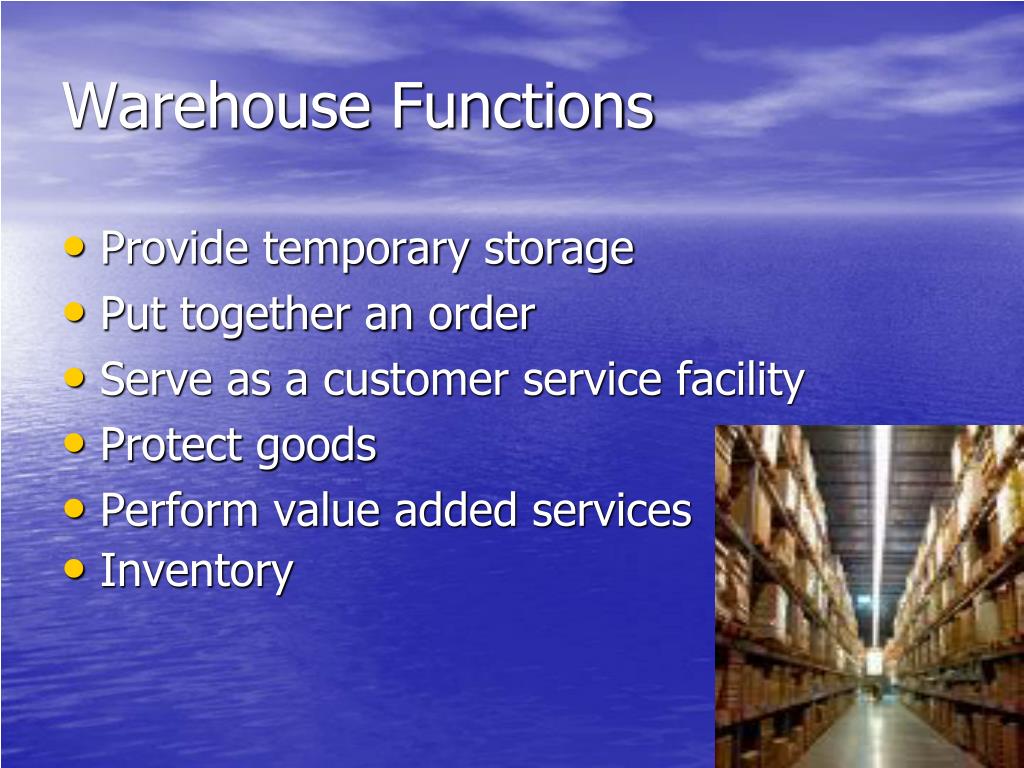 Warehouse Functions

• Provide temporary storage
• Put together an order
• Serve as a customer service facility
• Protect goods
• Perform value added services
• Inventory